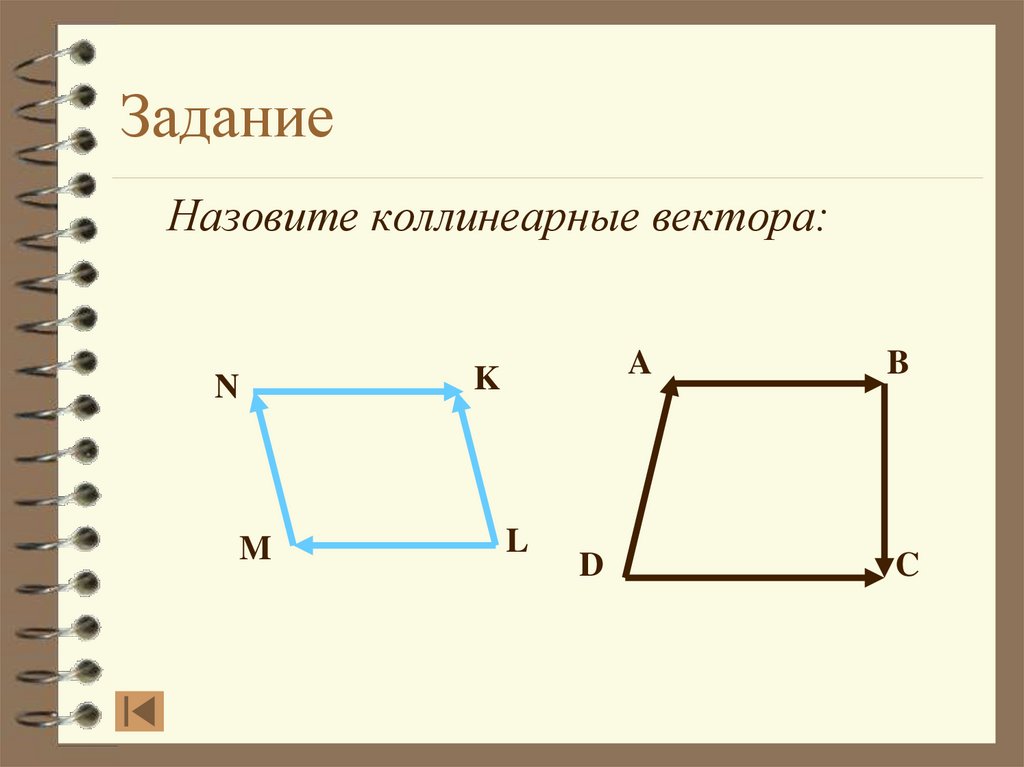 Задание

Назовите коллинеарные вектора:

N

K

M

L

A

B

D

C